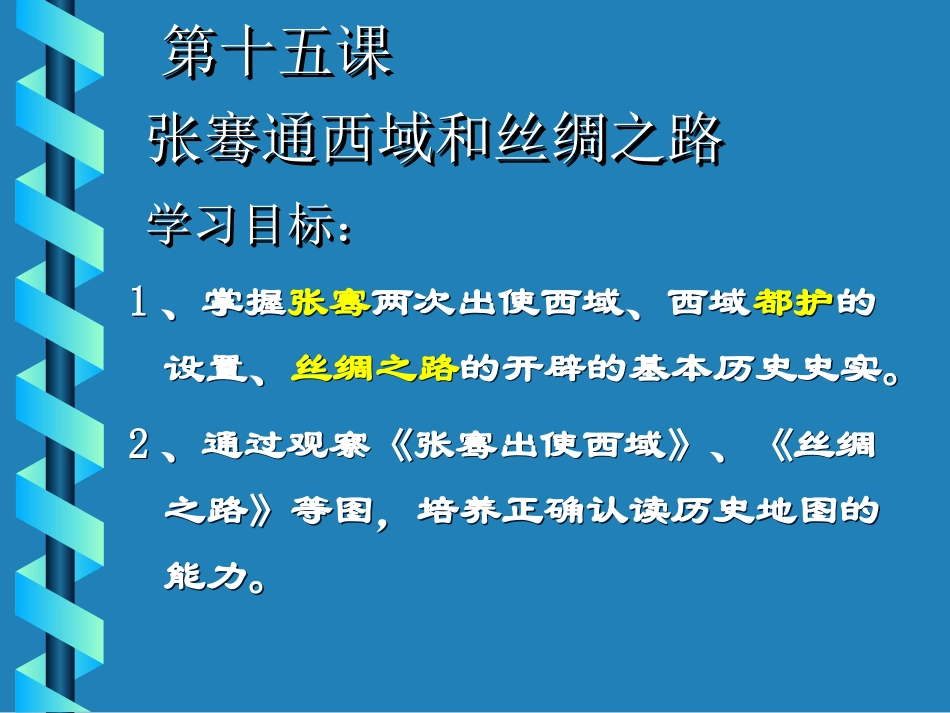 第十五课

张骞通西域和丝绸之路

学习目标：

1、掌握张骞两次出使西域、西域都护的设置、丝绸之路的开辟的基本历史史实。

2、通过观察《张骞出使西域》、《丝绸之路》等图，培养正确认读历史地图的能力。